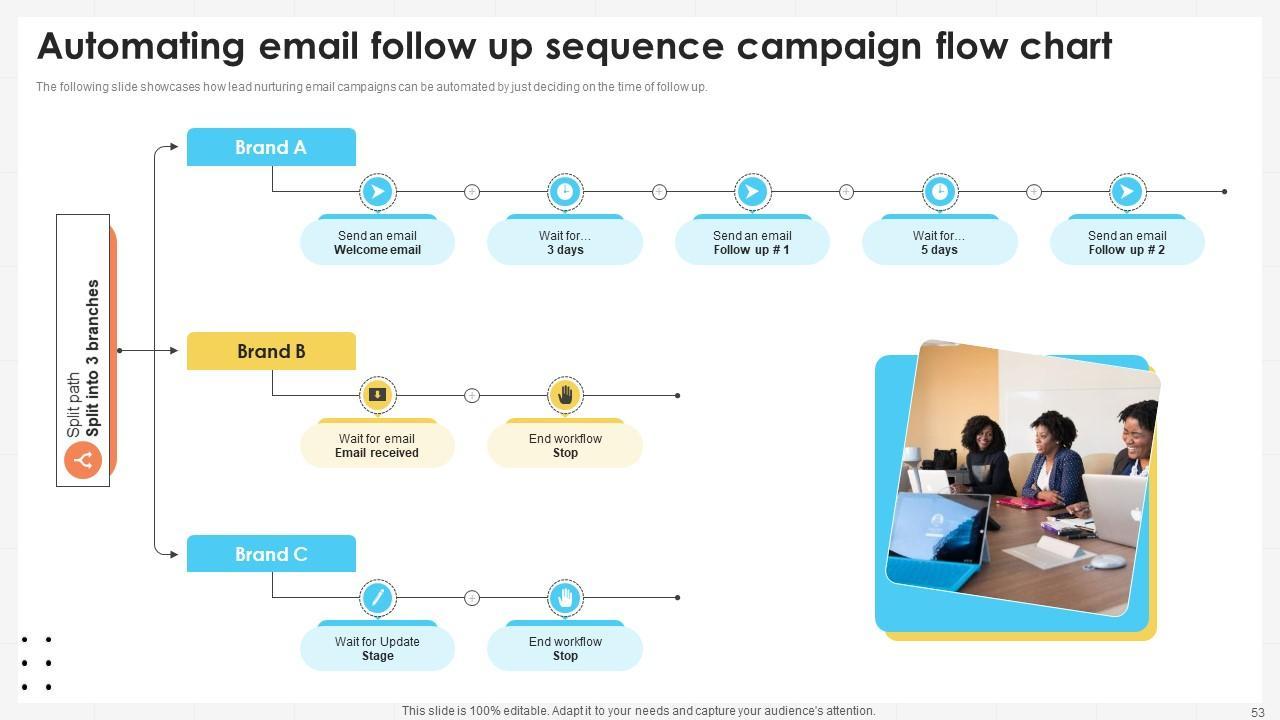 Automating email follow up sequence campaign flow chart

The following slide showcases how lead nurturing email campaigns can be automated by just deciding on the time of follow up.

Split path
Split into 3 branches

Brand A

Send an email
Welcome email

Wait for…
3 days

Send an email
Follow up # 1

Wait for…
5 days

Send an email
Follow up # 2

Brand B

Wait for email
Email received

End workflow
Stop

Brand C

Wait for Update
Stage

End workflow
Stop

This slide is 100% editable. Adapt it to your needs and capture your audience's attention.

53